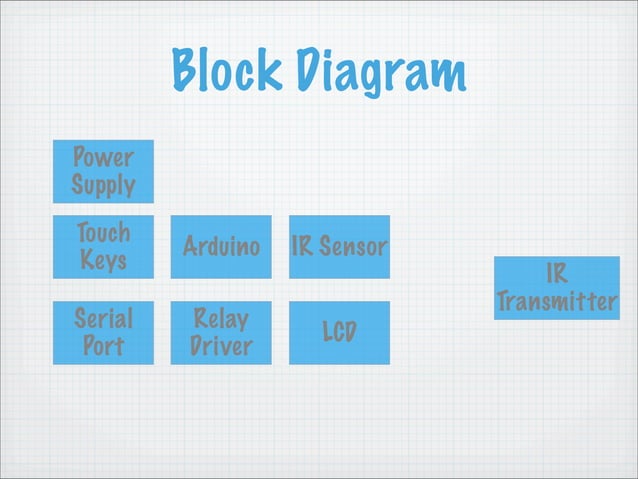 Block Diagram

Power Supply

Touch Keys

Arduino

IR Sensor

IR Transmitter

Serial Port

Relay Driver

LCD